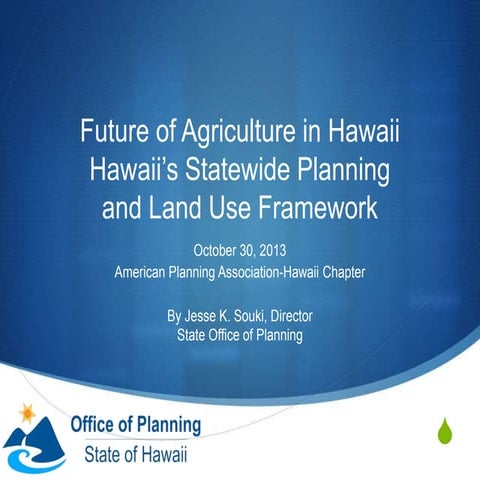 Future of Agriculture in Hawaii
Hawaii's Statewide Planning and Land Use Framework

October 30, 2013
American Planning Association-Hawaii Chapter

By Jesse K. Souki, Director
State Office of Planning

Office of Planning
State of Hawaii